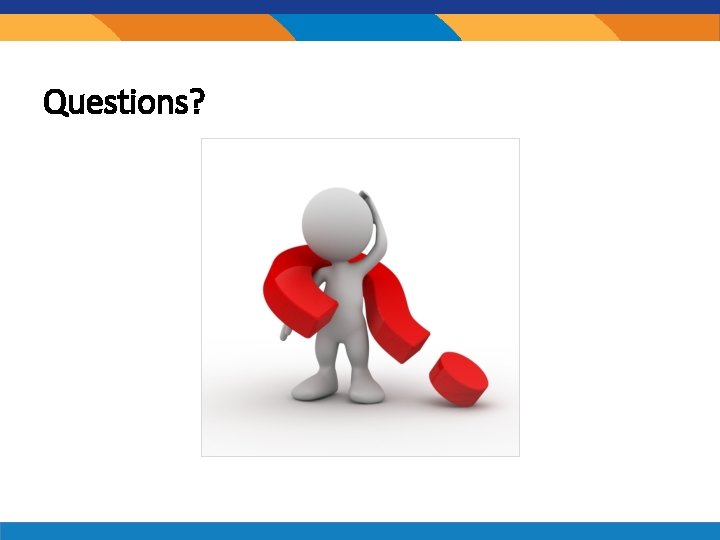 Questions?